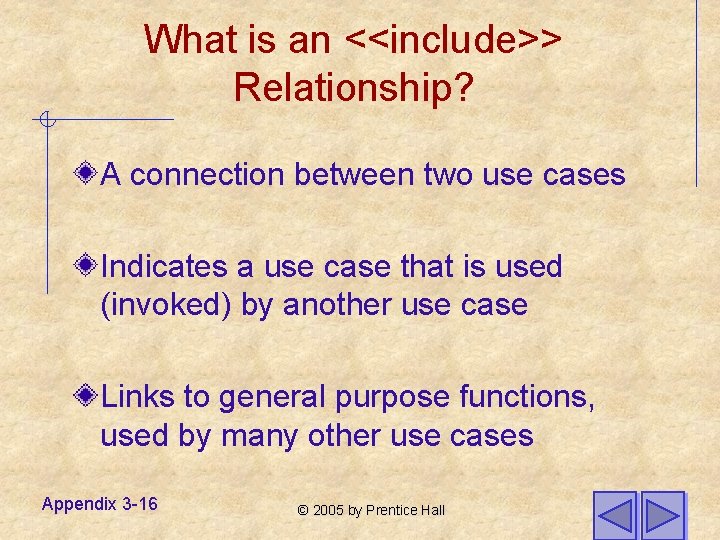 What is an <<include>> Relationship?

A connection between two use cases

Indicates a use case that is used (invoked) by another use case

Links to general purpose functions, used by many other use cases

Appendix 3-16

© 2005 by Prentice Hall